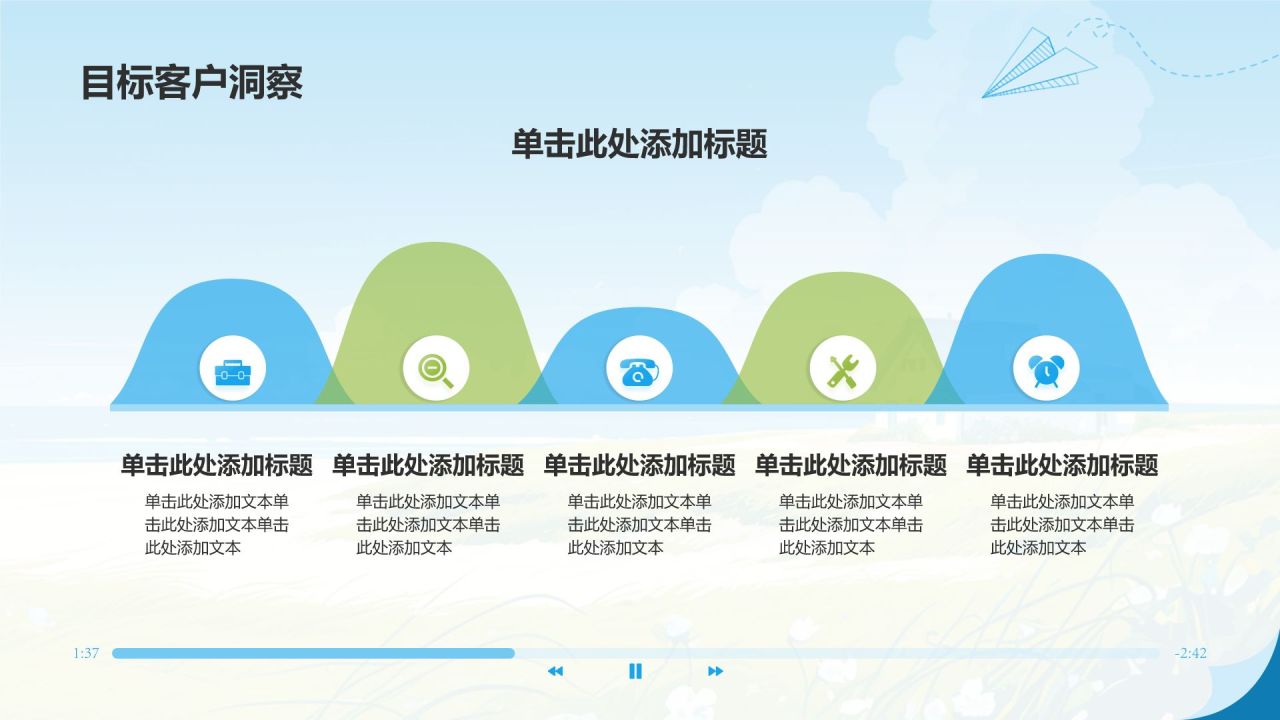 目标客户洞察

单击此处添加标题

单击此处添加标题

单击此处添加文本单击此处添加文本单击此处添加文本

单击此处添加标题

单击此处添加文本单击此处添加文本单击此处添加文本

单击此处添加标题

单击此处添加文本单击此处添加文本单击此处添加文本

单击此处添加标题

单击此处添加文本单击此处添加文本单击此处添加文本

单击此处添加标题

单击此处添加文本单击此处添加文本单击此处添加文本

1:37

-2:42